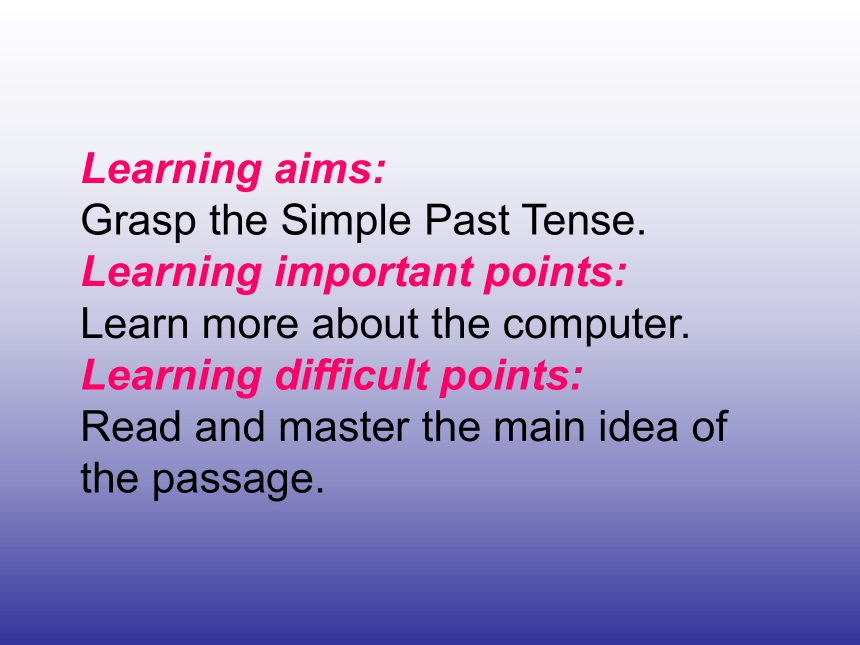 Learning aims:
Grasp the Simple Past Tense.
Learning important points:
Learn more about the computer.
Learning difficult points:
Read and master the main idea of the passage.